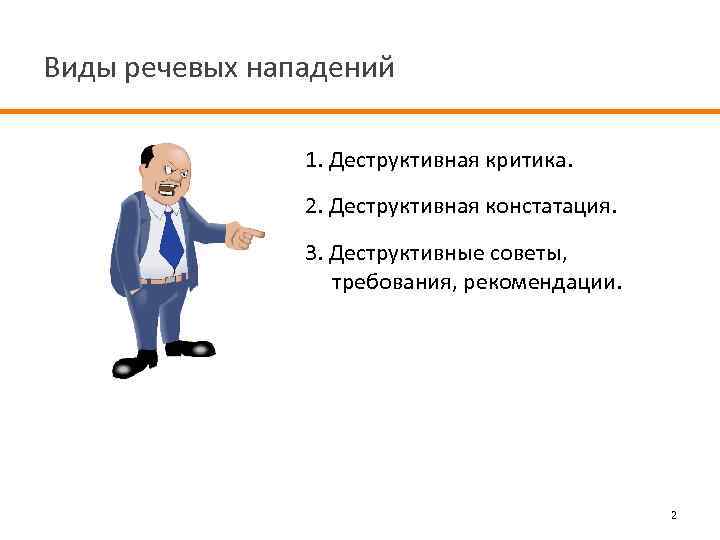 Виды речевых нападений

1. Деструктивная критика.

2. Деструктивная констатация.

3. Деструктивные советы, требования, рекомендации.

2